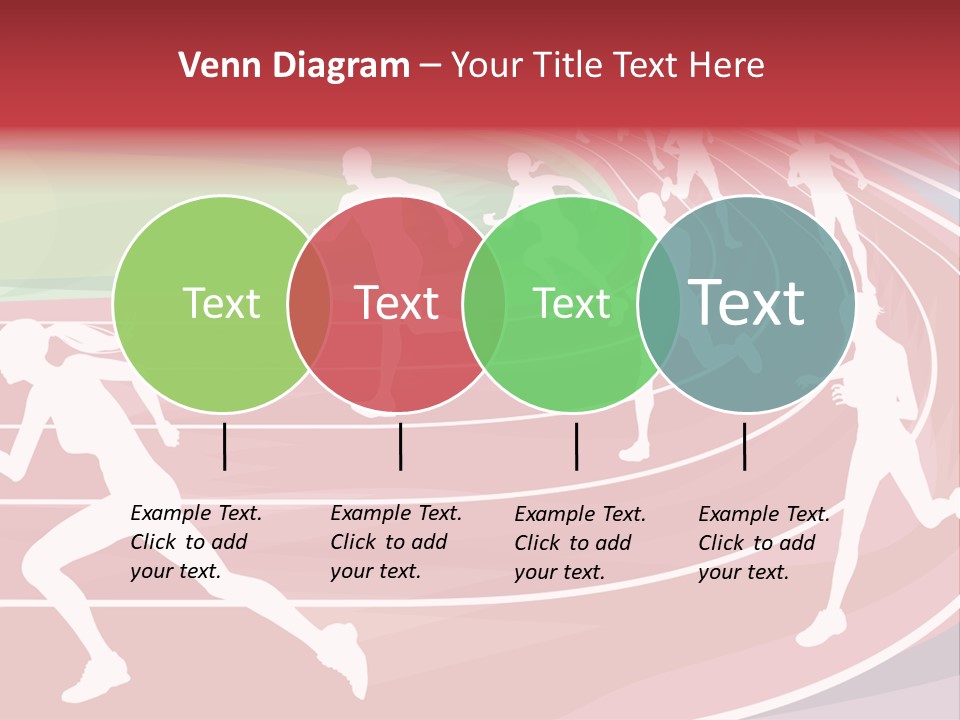 Venn Diagram – Your Title Text Here

Text

Text

Text

Text

Example Text. Click to add your text.

Example Text. Click to add your text.

Example Text. Click to add your text.

Example Text. Click to add your text.